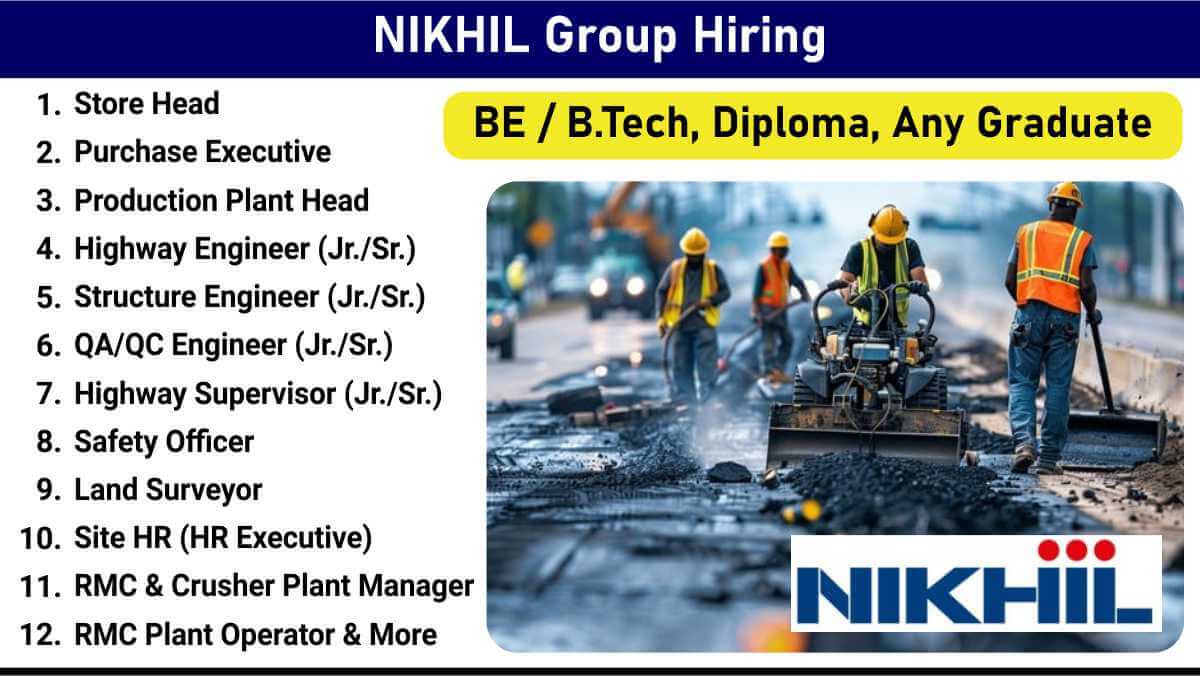 NIKHIL Group Hiring

1. Store Head
2. Purchase Executive
3. Production Plant Head
4. Highway Engineer (Jr./Sr.)
5. Structure Engineer (Jr./Sr.)
6. QA/QC Engineer (Jr./Sr.)
7. Highway Supervisor (Jr./Sr.)
8. Safety Officer
9. Land Surveyor
10. Site HR (HR Executive)
11. RMC & Crusher Plant Manager
12. RMC Plant Operator & More

BE / B.Tech, Diploma, Any Graduate

NIKHIL